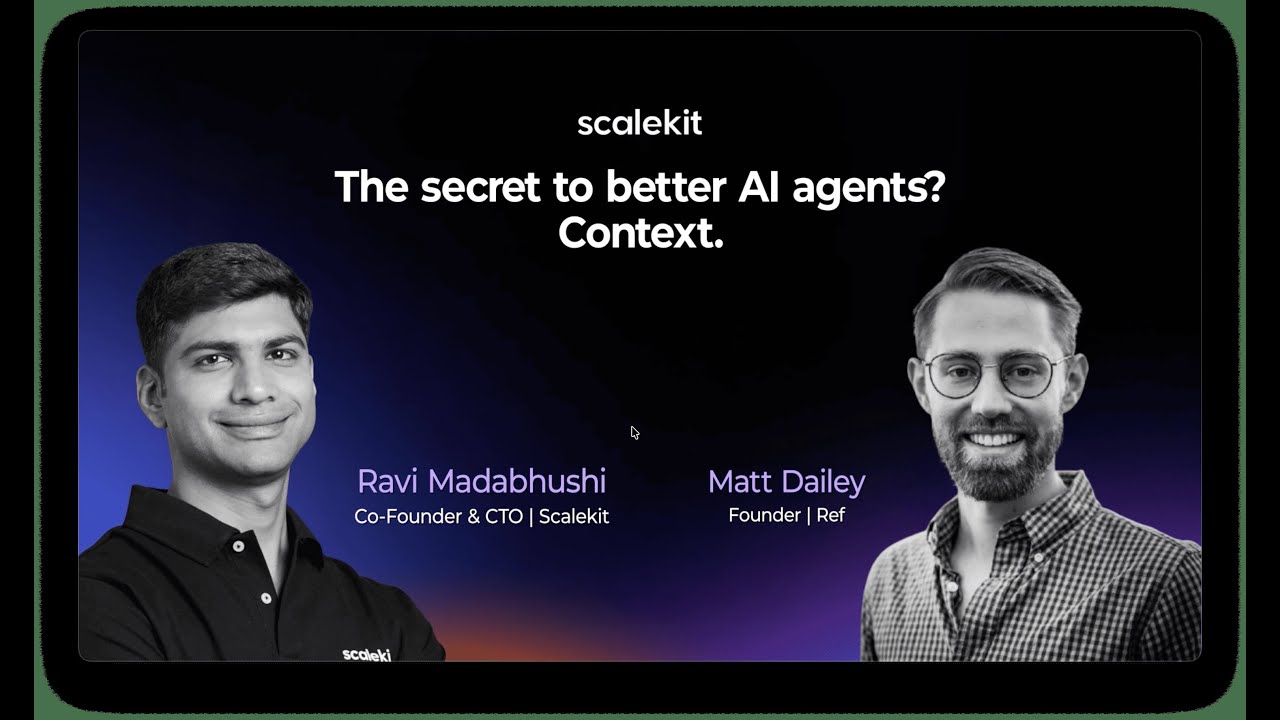 scalekit

The secret to better AI agents? Context.

Ravi Madabhushi
Co-Founder & CTO | Scalekit

Matt Dailey
Founder | Ref

scaleki